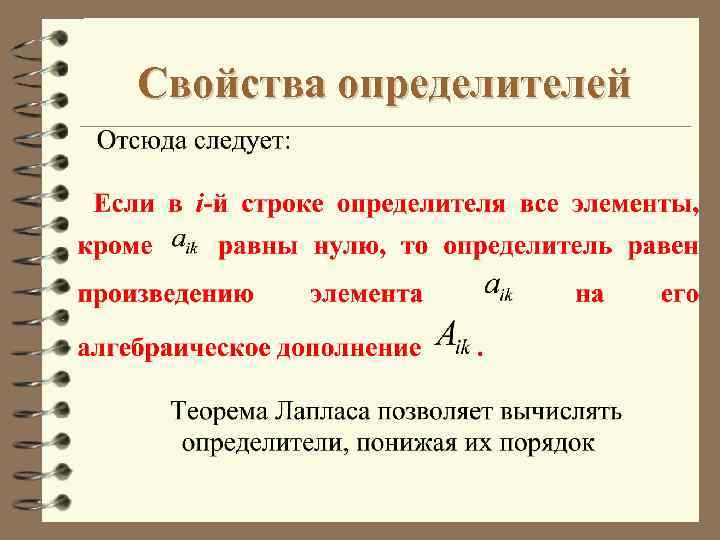 Свойства определителей

Отсюда следует:

Если в $i$-й строке определителя все элементы, кроме $a_{ik}$ равны нулю, то определитель равен произведению элемента $a_{ik}$ на его алгебраическое дополнение $A_{ik}$.

Теорема Лапласа позволяет вычислять определители, понижая их порядок